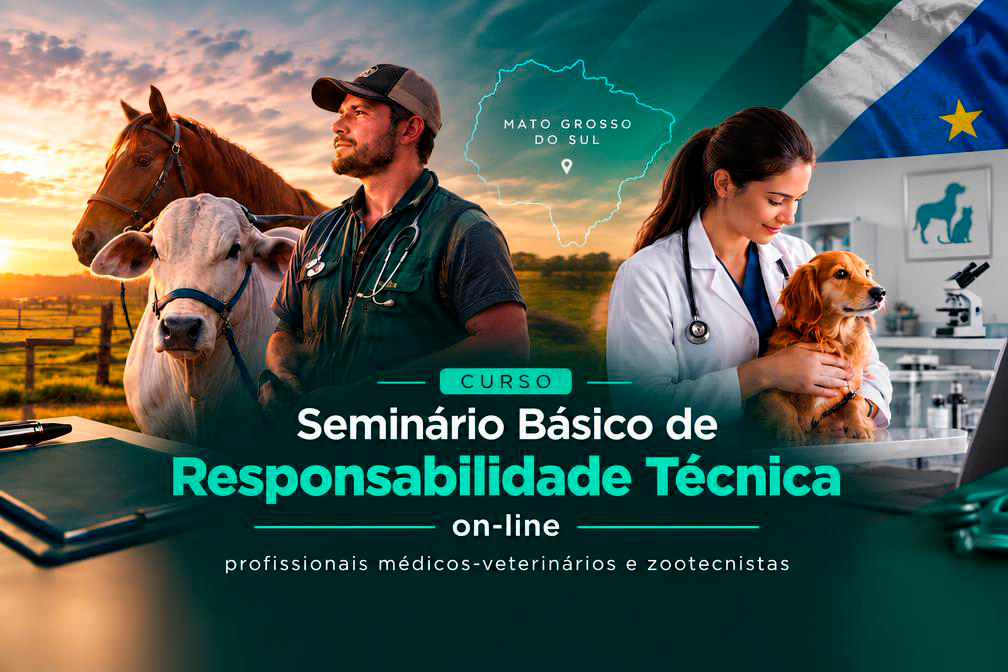 MATO GROSSO DO SUL

CURSO

Seminário Básico de

Responsabilidade Técnica

on-line

profissionais médicos-veterinários e zootecnistas